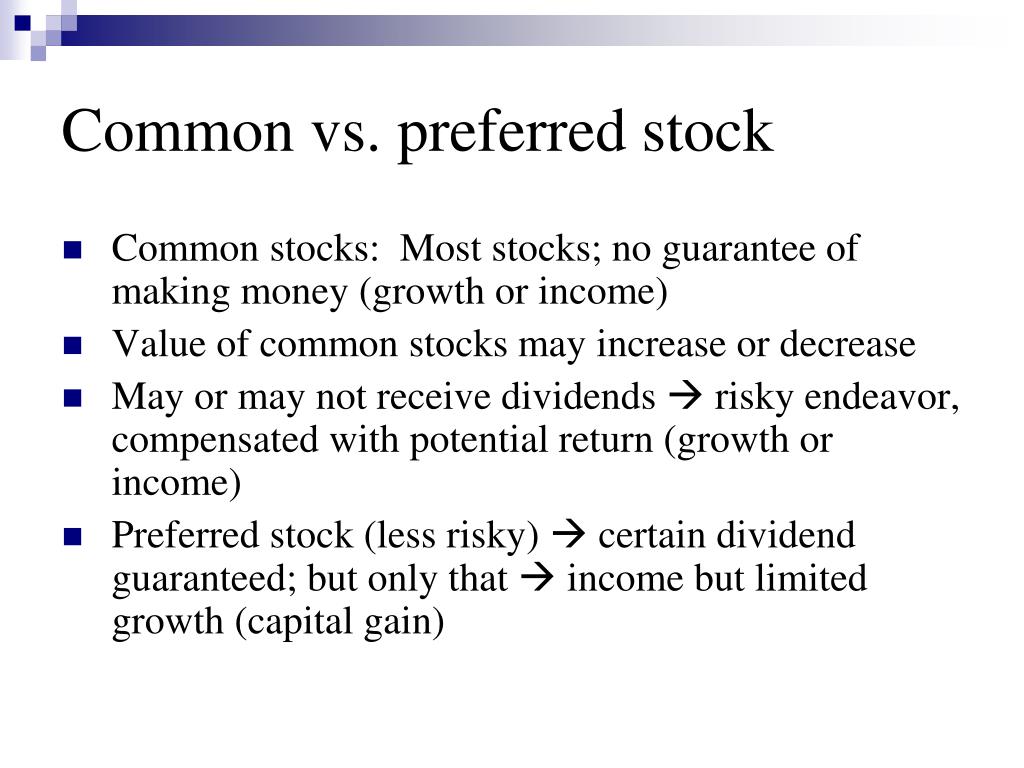 Common vs. preferred stock

- Common stocks: Most stocks; no guarantee of making money (growth or income)
- Value of common stocks may increase or decrease
- May or may not receive dividends → risky endeavor, compensated with potential return (growth or income)
- Preferred stock (less risky) → certain dividend guaranteed; but only that → income but limited growth (capital gain)